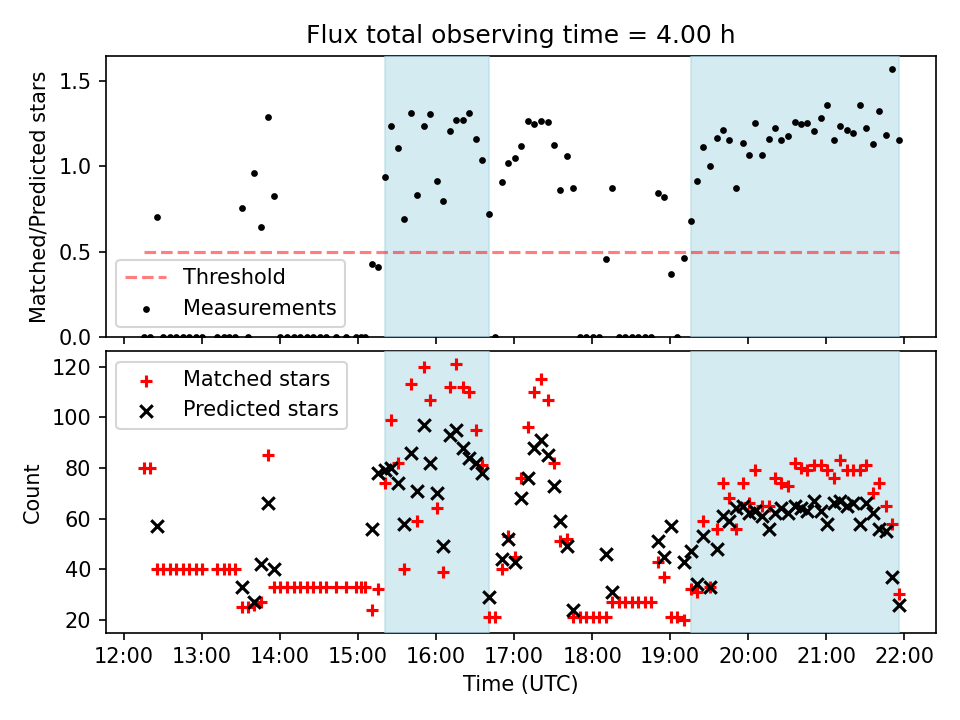 Flux total observing time = 4.00 h

Matched/Predicted stars
1.5
1.0
0.5
0.0
Threshold
Measurements

Count
120
100
80
60
40
20
Matched stars
Predicted stars

12:00 13:00 14:00 15:00 16:00 17:00 18:00 19:00 20:00 21:00 22:00
Time (UTC)